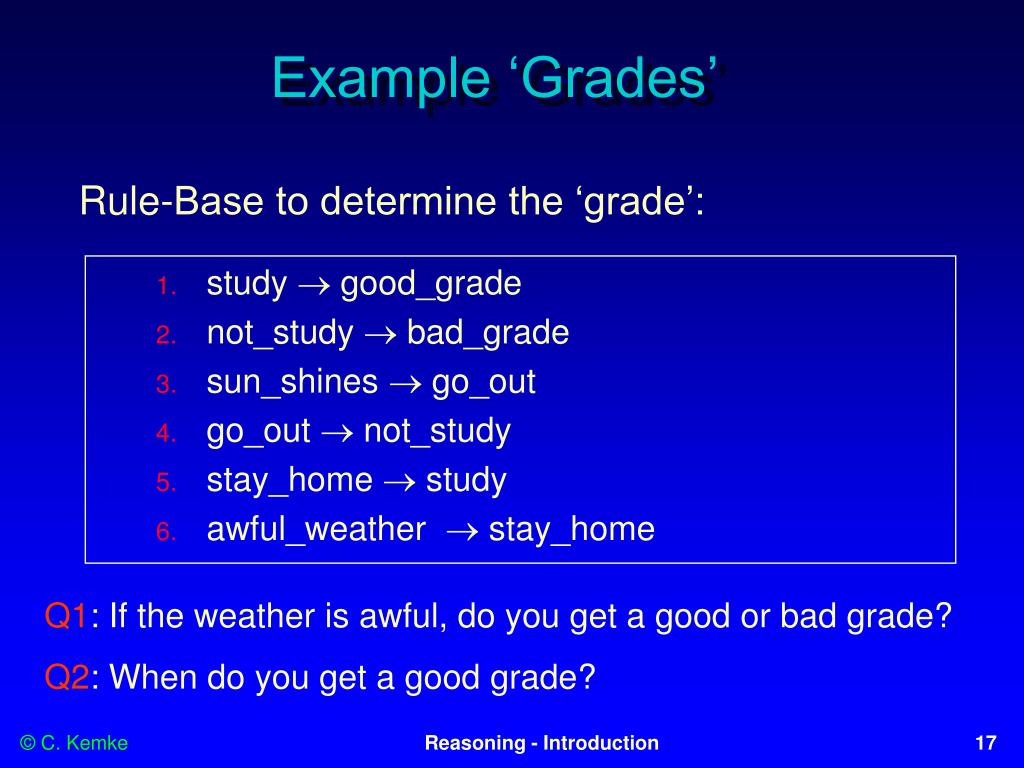 Example ‘Grades’

Rule-Base to determine the ‘grade’:

1. study $\rightarrow$ good_grade
2. not_study $\rightarrow$ bad_grade
3. sun_shines $\rightarrow$ go_out
4. go_out $\rightarrow$ not_study
5. stay_home $\rightarrow$ study
6. awful_weather $\rightarrow$ stay_home

Q1: If the weather is awful, do you get a good or bad grade?

Q2: When do you get a good grade?

© C. Kemke

Reasoning - Introduction

17